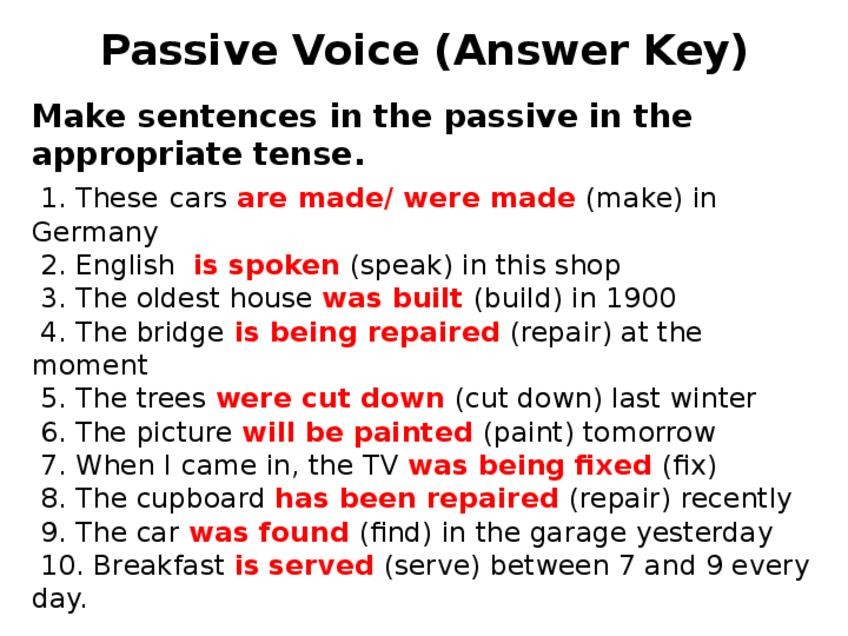 Passive Voice (Answer Key)

Make sentences in the passive in the appropriate tense.

1. These cars are made/ were made (make) in Germany
2. English is spoken (speak) in this shop
3. The oldest house was built (build) in 1900
4. The bridge is being repaired (repair) at the moment
5. The trees were cut down (cut down) last winter
6. The picture will be painted (paint) tomorrow
7. When I came in, the TV was being fixed (fix)
8. The cupboard has been repaired (repair) recently
9. The car was found (find) in the garage yesterday
10. Breakfast is served (serve) between 7 and 9 every day.